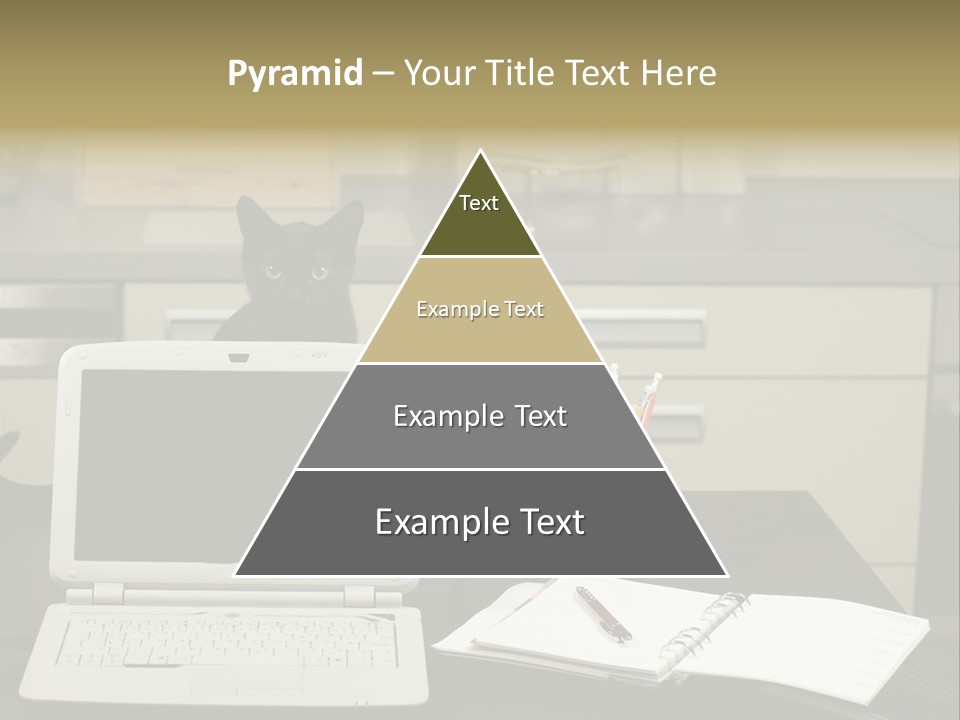 Pyramid – Your Title Text Here

Text

Example Text

Example Text

Example Text